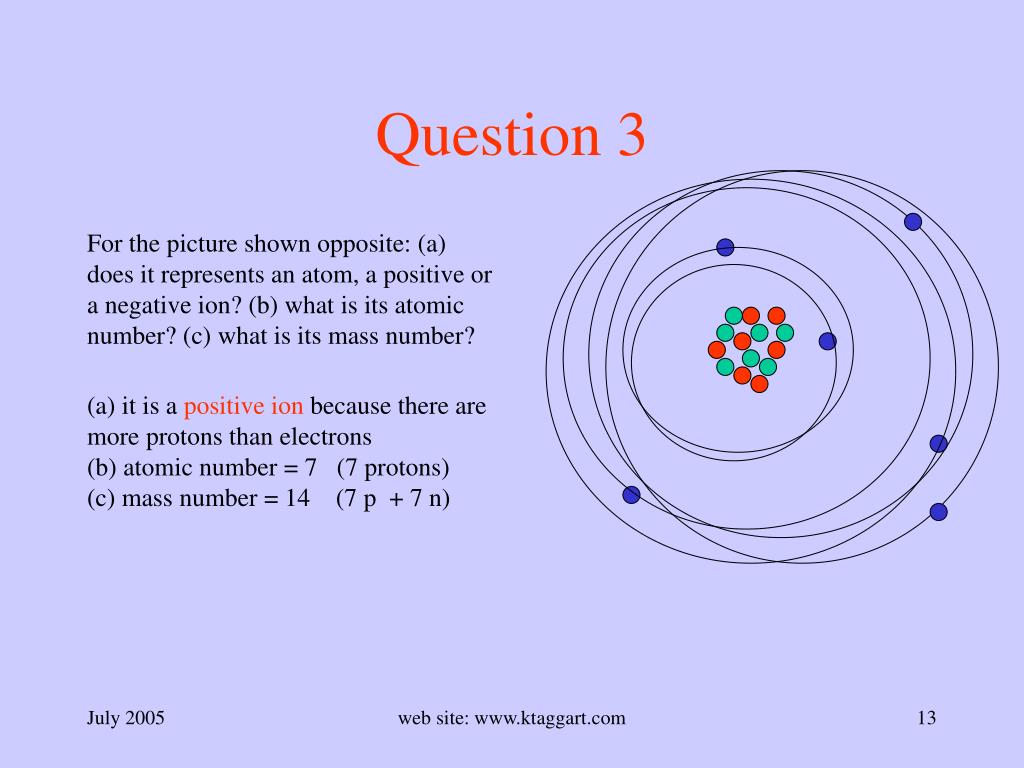 Question 3

For the picture shown opposite: (a) does it represents an atom, a positive or a negative ion? (b) what is its atomic number? (c) what is its mass number?

(a) it is a positive ion because there are more protons than electrons
(b) atomic number = 7 (7 protons)
(c) mass number = 14 (7 p + 7 n)

July 2005

web site: www.ktaggart.com

13